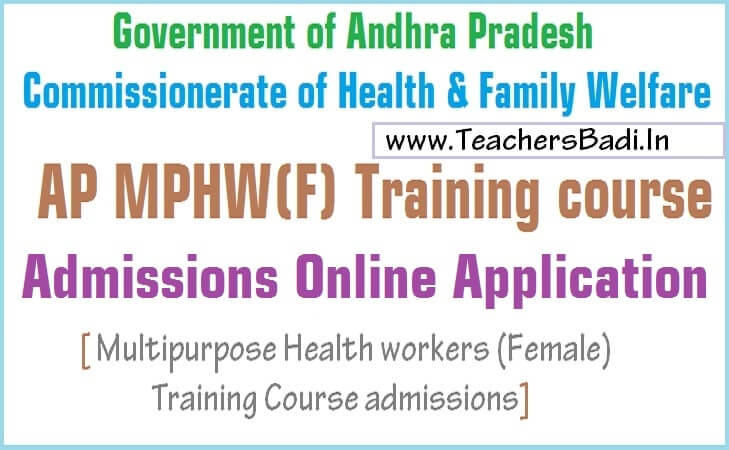 Government of Andhra Pradesh
Commissionerate of Health & Family Welfare

www.TeachersBadi.In

AP MPHW(F) Training course
Admissions Online Application

[Multipurpose Health workers (Female) Training Course admissions]